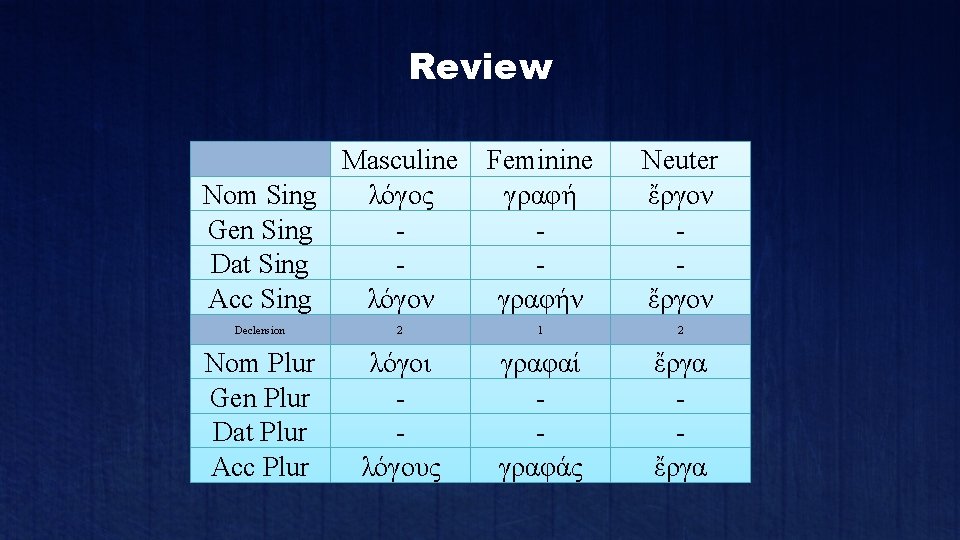 Review

|  | Masculine | Feminine | Neuter |
|---|---|---|---|
| Nom Sing | λόγος | γραφή | ἔργον |
| Gen Sing | - | - | - |
| Dat Sing | - | - | - |
| Acc Sing | λόγον | γραφήν | ἔργον |
| Declension | 2 | 1 | 2 |
| Nom Plur | λόγοι | γραφαί | ἔργα |
| Gen Plur | - | - | - |
| Dat Plur | - | - | - |
| Acc Plur | λόγους | γραφάς | ἔργα |